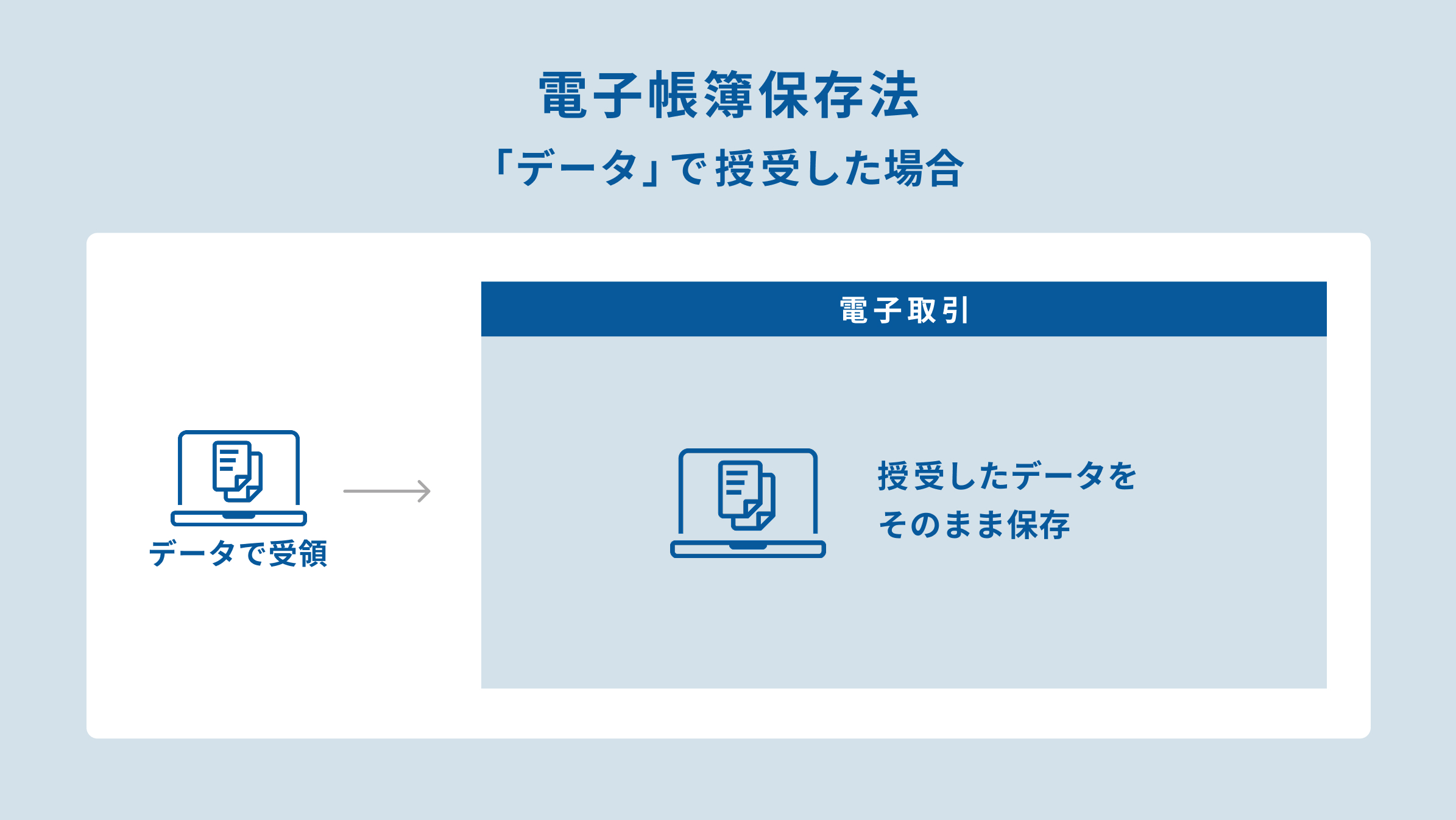 電子帳簿保存法

「データ」で授受した場合

データで受領

電子取引

授受したデータを
そのまま保存